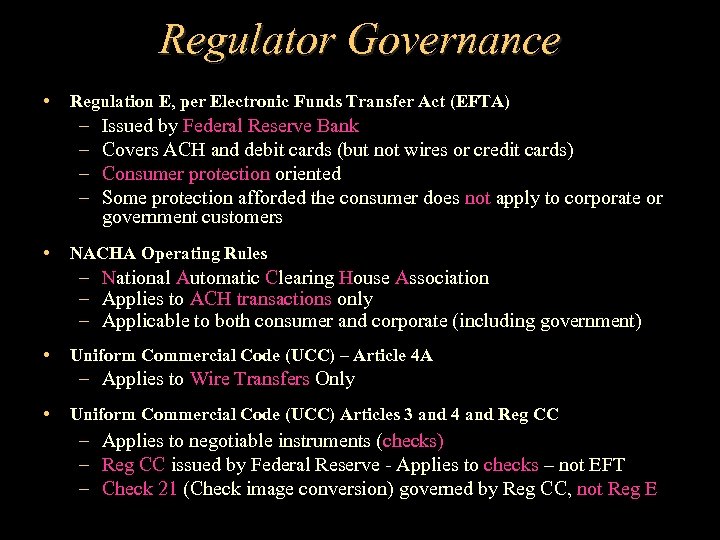 Regulator Governance

• Regulation E, per Electronic Funds Transfer Act (EFTA)
– Issued by Federal Reserve Bank
– Covers ACH and debit cards (but not wires or credit cards)
– Consumer protection oriented
– Some protection afforded the consumer does not apply to corporate or government customers

• NACHA Operating Rules
– National Automatic Clearing House Association
– Applies to ACH transactions only
– Applicable to both consumer and corporate (including government)

• Uniform Commercial Code (UCC) – Article 4A
– Applies to Wire Transfers Only

• Uniform Commercial Code (UCC) Articles 3 and 4 and Reg CC
– Applies to negotiable instruments (checks)
– Reg CC issued by Federal Reserve - Applies to checks – not EFT
– Check 21 (Check image conversion) governed by Reg CC, not Reg E